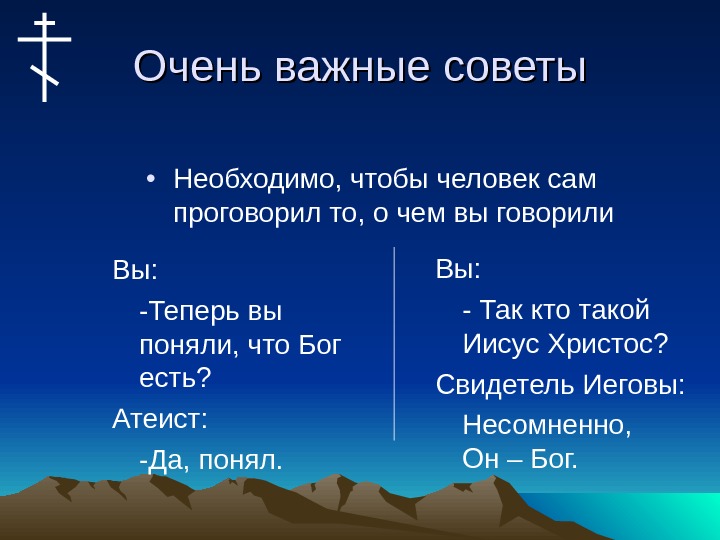 Очень важные советы

• Необходимо, чтобы человек сам проговорил то, о чем вы говорили

Вы:

-Теперь вы поняли, что Бог есть?

Атеист:

-Да, понял.

Вы:

- Так кто такой Иисус Христос?

Свидетель Иеговы:

Несомненно, Он – Бог.